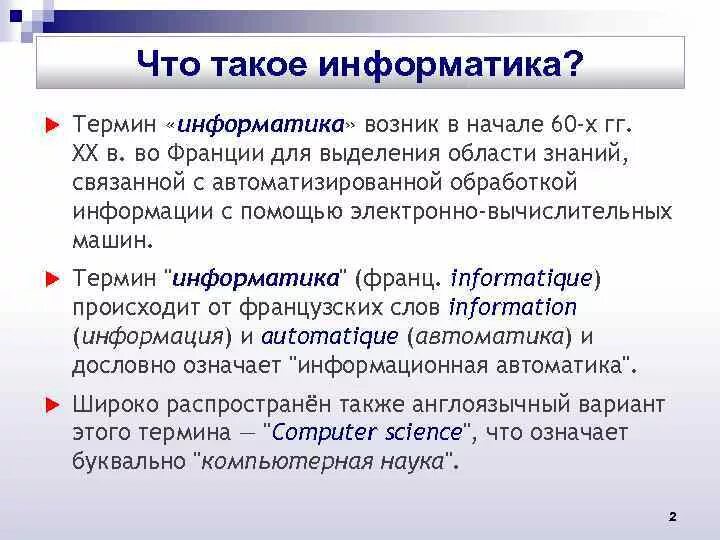 Что такое информатика?

Термин «информатика» возник в начале 60-х гг. XX в. во Франции для выделения области знаний, связанной с автоматизированной обработкой информации с помощью электронно-вычислительных машин.

Термин "информатика" (франц. informatique) происходит от французских слов information (информация) и automatique (автоматика) и дословно означает "информационная автоматика".

Широко распространён также англоязычный вариант этого термина — "Computer science", что означает буквально "компьютерная наука".

2